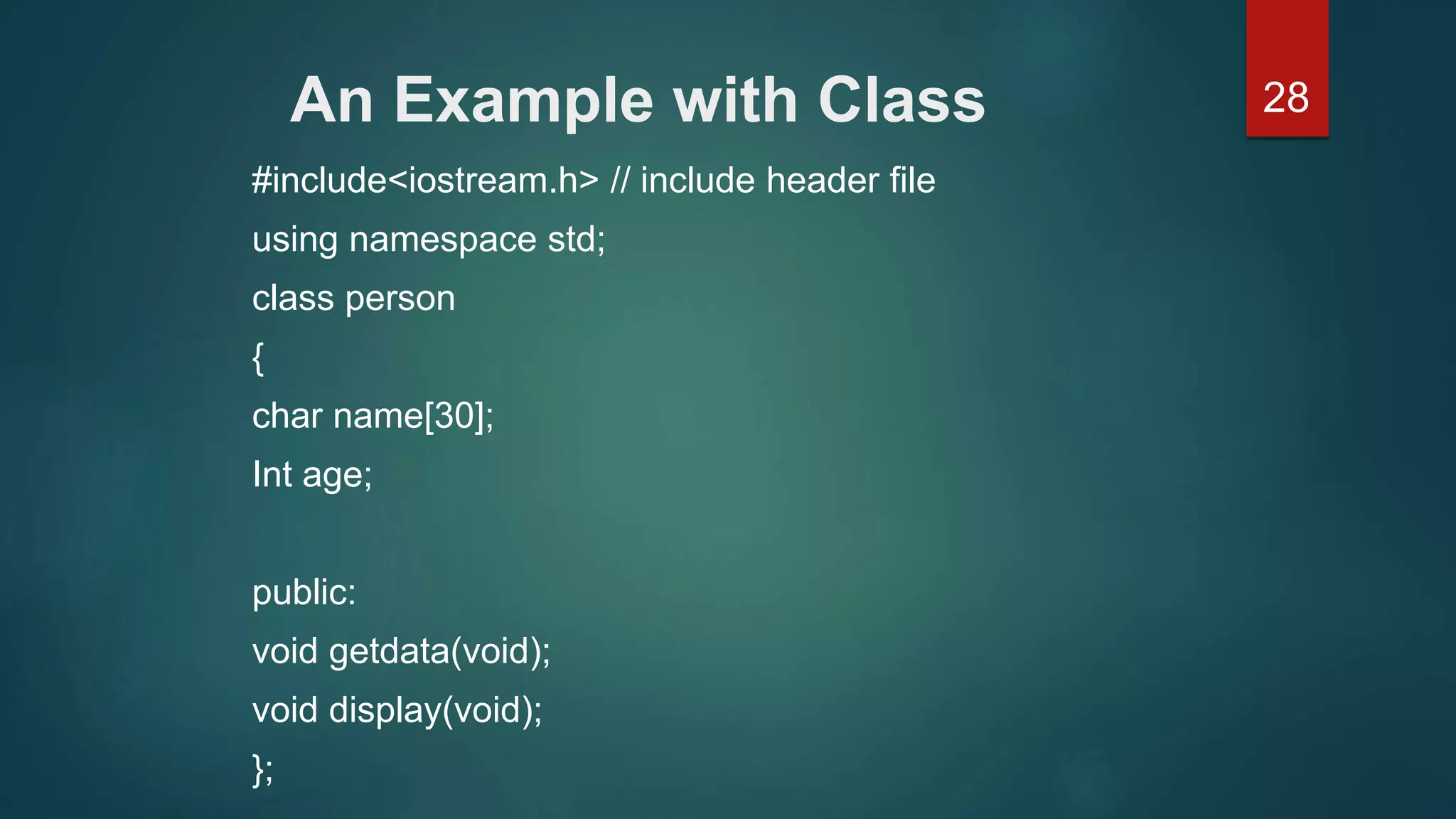 An Example with Class

28

#include<iostream.h> // include header file

using namespace std;

class person

{

char name[30];

Int age;

public:

void getdata(void);

void display(void);

};